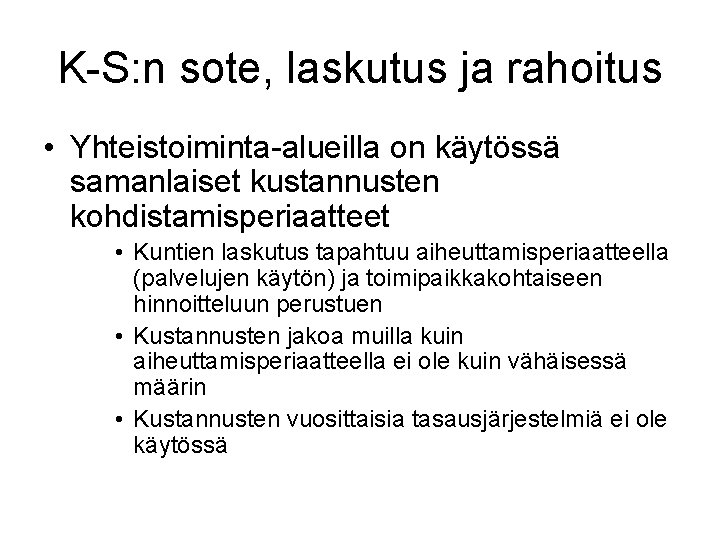 K-S:n sote, laskutus ja rahoitus

• Yhteistoiminta-alueilla on käytössä samanlaiset kustannusten kohdistamisperiaatteet

• Kuntien laskutus tapahtuu aiheuttamisperiaatteella (palvelujen käytön) ja toimipaikkakohtaiseen hinnoitteluun perustuen

• Kustannusten jakoa muilla kuin aiheuttamisperiaatteella ei ole kuin vähäisessä määrin

• Kustannusten vuosittaisia tasausjärjestelmiä ei ole käytössä